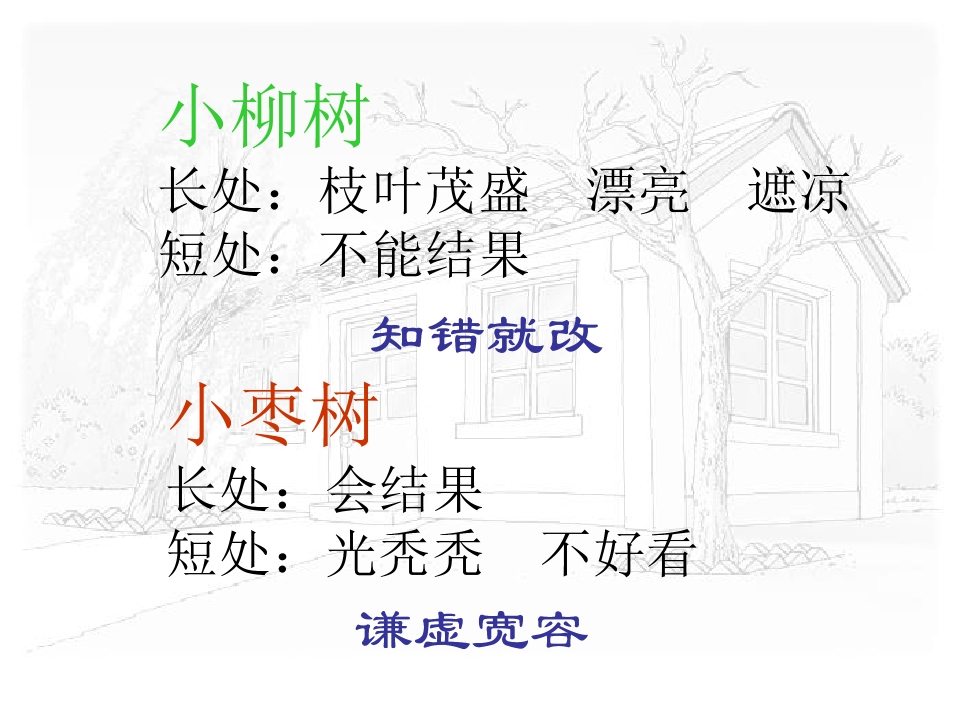 小柳树
长处：枝叶茂盛　漂亮　遮凉
短处：不能结果

知错就改

小枣树
长处：会结果
短处：光秃秃　不好看

谦虚宽容